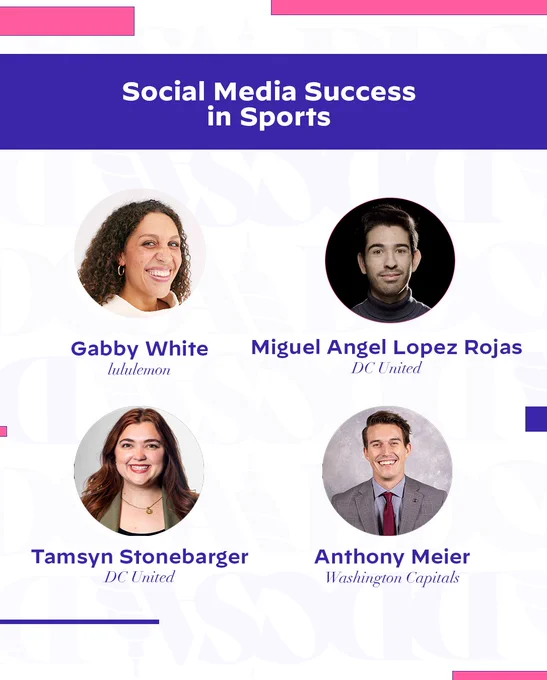 Social Media Success in Sports

Gabby White
lululemon

Miguel Angel Lopez Rojas
DC United

Tamsyn Stonebarger
DC United

Anthony Meier
Washington Capitals